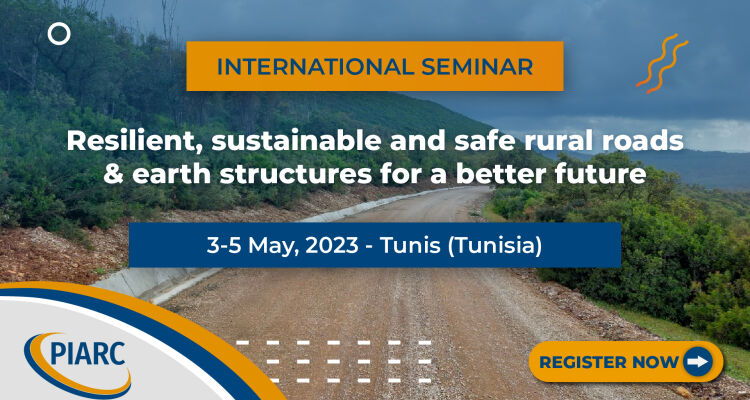 INTERNATIONAL SEMINAR

Resilient, sustainable and safe rural roads & earth structures for a better future

3-5 May, 2023 - Tunis (Tunisia)

PIARC

REGISTER NOW